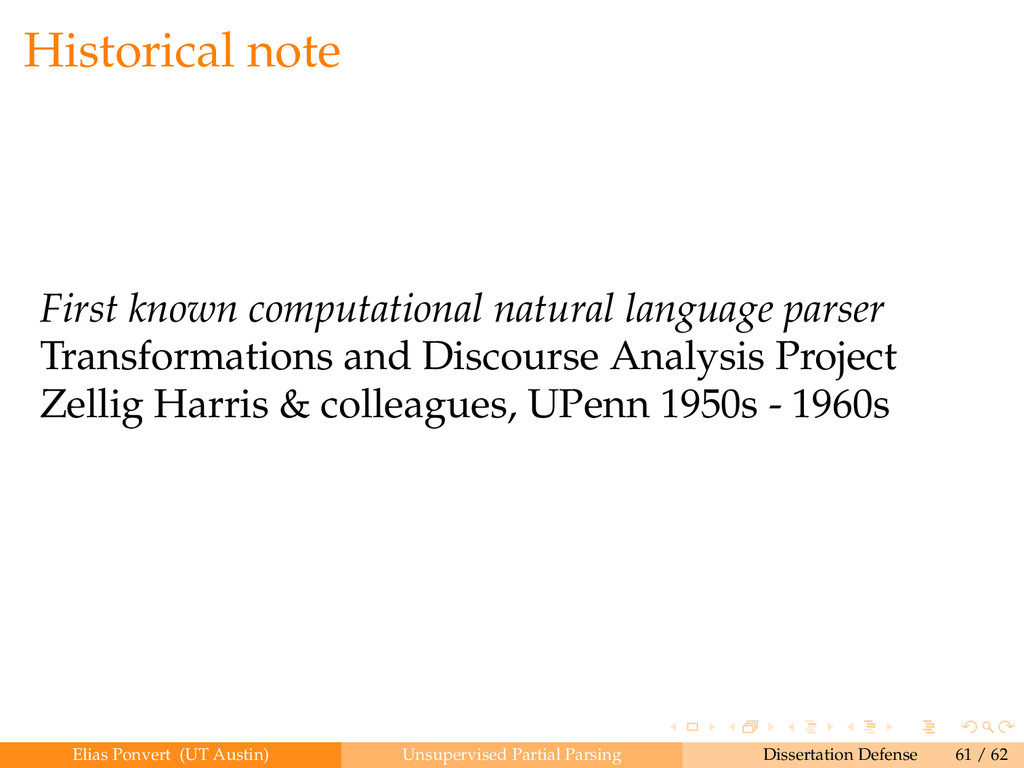 Historical note

First known computational natural language parser
Transformations and Discourse Analysis Project
Zellig Harris & colleagues, UPenn 1950s - 1960s

Elias Ponvert (UT Austin) Unsupervised Partial Parsing Dissertation Defense 61 / 62